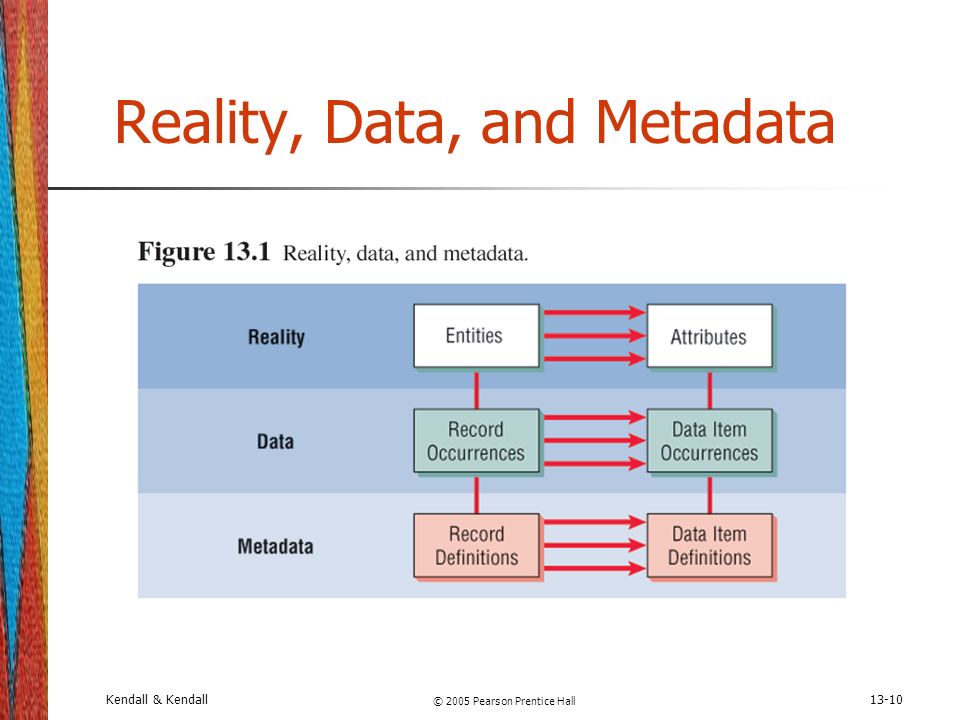 Reality, Data, and Metadata

Figure 13.1 Reality, data, and metadata.

Reality
Entities
Attributes

Data
Record Occurrences
Data Item Occurrences

Metadata
Record Definitions
Data Item Definitions

Kendall & Kendall
© 2005 Pearson Prentice Hall
13-10